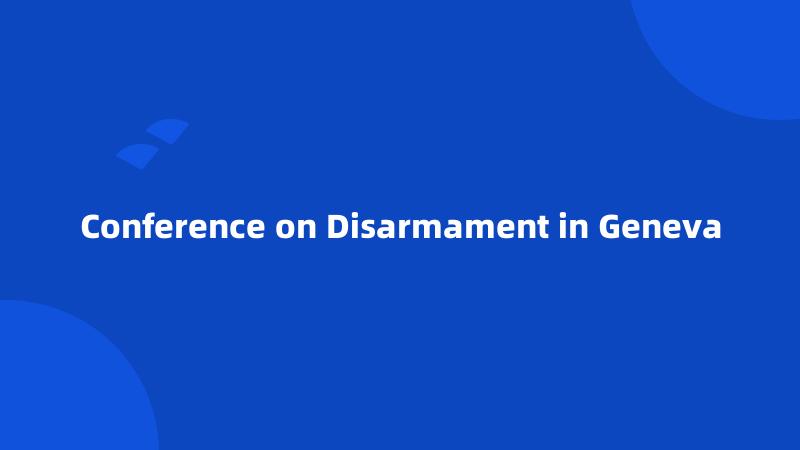 Conference on Disarmament in Geneva